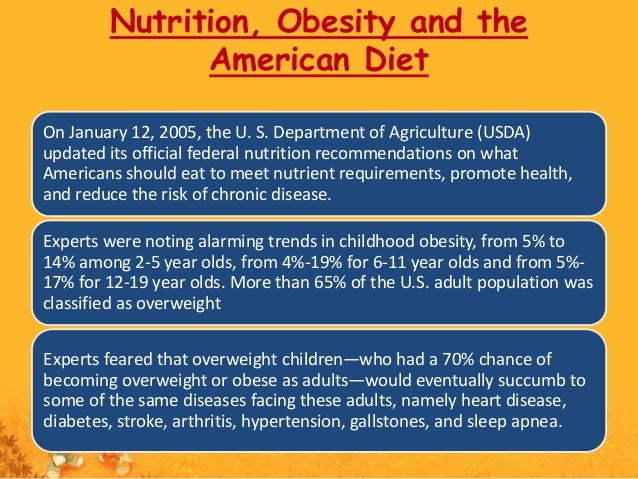 Nutrition, Obesity and the American Diet

On January 12, 2005, the U. S. Department of Agriculture (USDA) updated its official federal nutrition recommendations on what Americans should eat to meet nutrient requirements, promote health, and reduce the risk of chronic disease.

Experts were noting alarming trends in childhood obesity, from 5% to 14% among 2-5 year olds, from 4%-19% for 6-11 year olds and from 5%-17% for 12-19 year olds. More than 65% of the U.S. adult population was classified as overweight

Experts feared that overweight children—who had a 70% chance of becoming overweight or obese as adults—would eventually succumb to some of the same diseases facing these adults, namely heart disease, diabetes, stroke, arthritis, hypertension, gallstones, and sleep apnea.